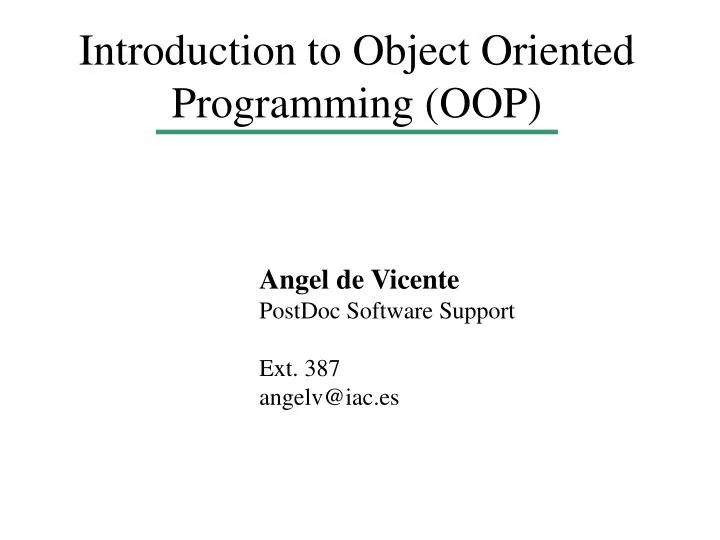 Introduction to Object Oriented Programming (OOP)

Angel de Vicente
PostDoc Software Support

Ext. 387
angelv@iac.es